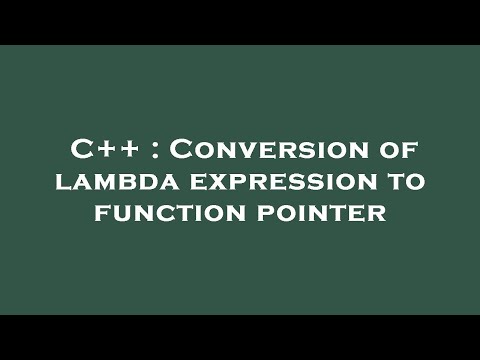 C++ : Conversion of lambda expression to function pointer